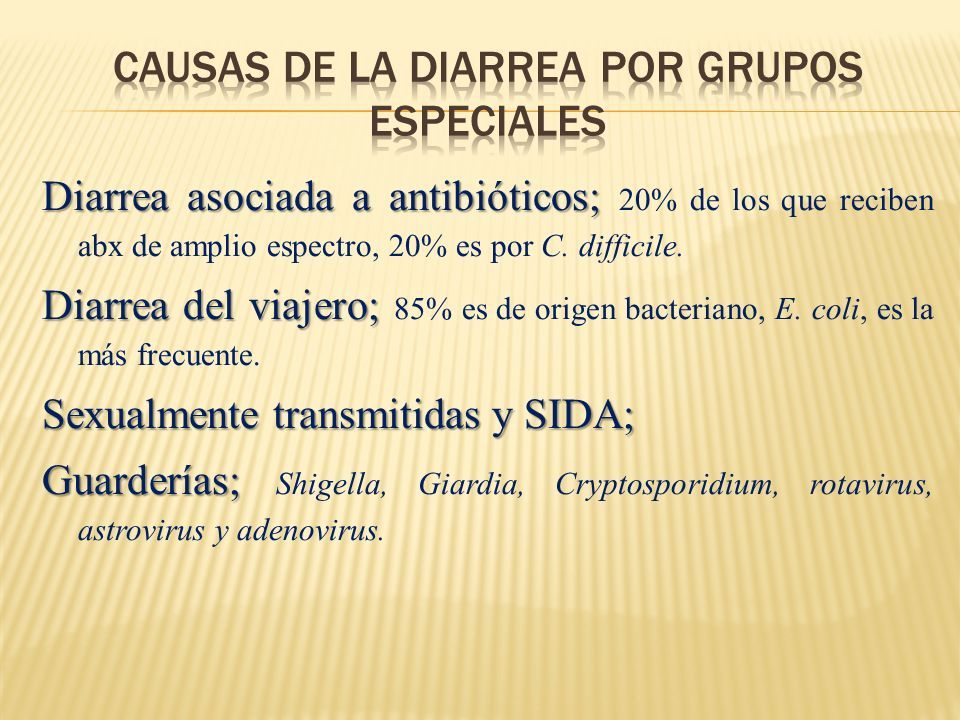 CAUSAS DE LA DIARREA POR GRUPOS ESPECIALES

Diarrea asociada a antibióticos; 20% de los que reciben abx de amplio espectro, 20% es por C. difficile.

Diarrea del viajero; 85% es de origen bacteriano, E. coli, es la más frecuente.

Sexualmente transmitidas y SIDA;

Guarderías; Shigella, Giardia, Cryptosporidium, rotavirus, astrovirus y adenovirus.